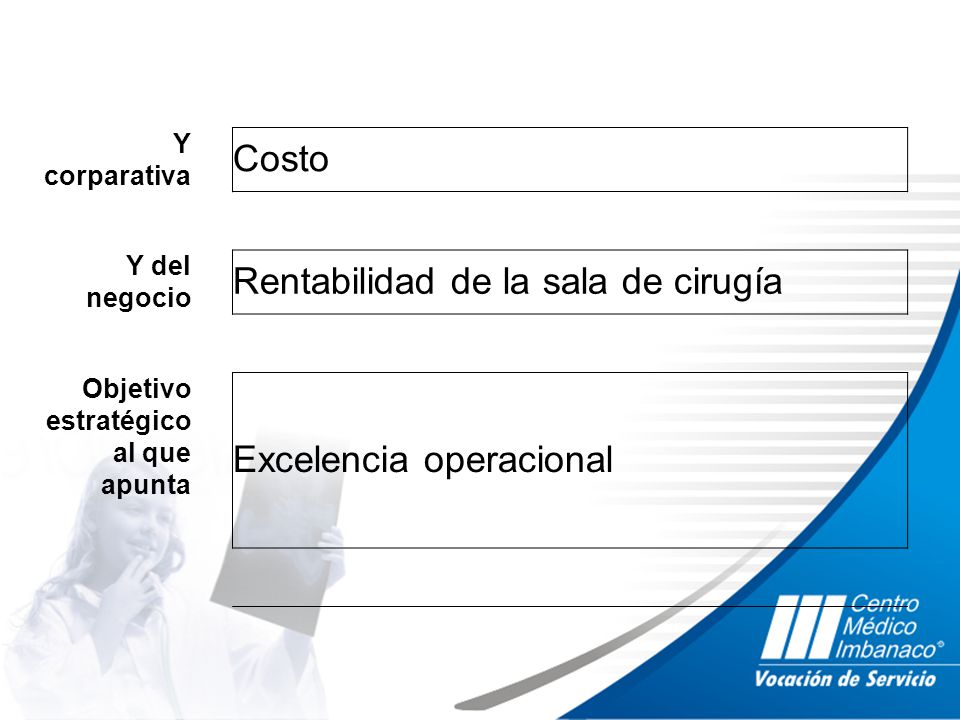 Y corparativa

Costo

Y del negocio

Rentabilidad de la sala de cirugía

Objetivo estratégico al que apunta

Excelencia operacional

Centro Médico Imbanaco®
Vocación de Servicio